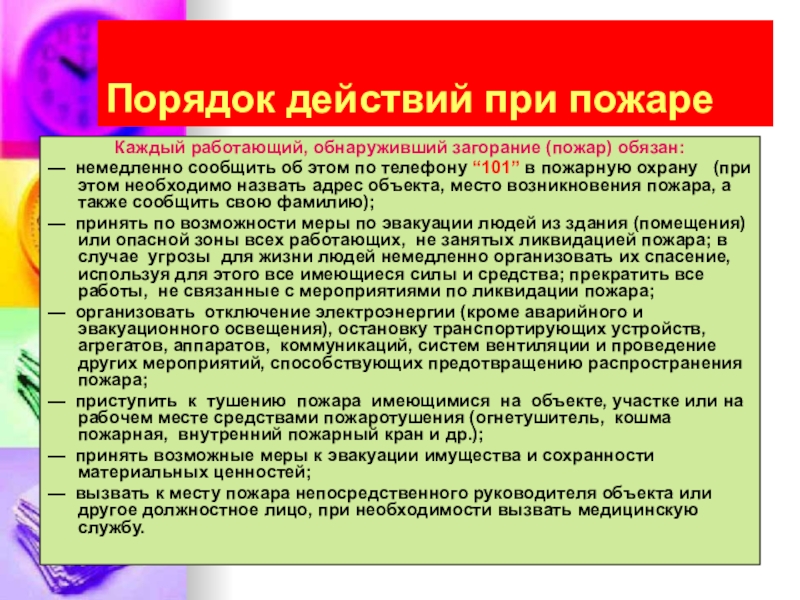 Порядок действий при пожаре

Каждый работающий, обнаруживший загорание (пожар) обязан:

— немедленно сообщить об этом по телефону “101” в пожарную охрану (при этом необходимо назвать адрес объекта, место возникновения пожара, а также сообщить свою фамилию);

— принять по возможности меры по эвакуации людей из здания (помещения) или опасной зоны всех работающих, не занятых ликвидацией пожара; в случае угрозы для жизни людей немедленно организовать их спасение, используя для этого все имеющиеся силы и средства; прекратить все работы, не связанные с мероприятиями по ликвидации пожара;

— организовать отключение электроэнергии (кроме аварийного и эвакуационного освещения), остановку транспортирующих устройств, агрегатов, аппаратов, коммуникаций, систем вентиляции и проведение других мероприятий, способствующих предотвращению распространения пожара;

— приступить к тушению пожара имеющимися на объекте, участке или на рабочем месте средствами пожаротушения (огнетушитель, кошма пожарная, внутренний пожарный кран и др.);

— принять возможные меры к эвакуации имущества и сохранности материальных ценностей;

— вызвать к месту пожара непосредственного руководителя объекта или другое должностное лицо, при необходимости вызвать медицинскую службу.